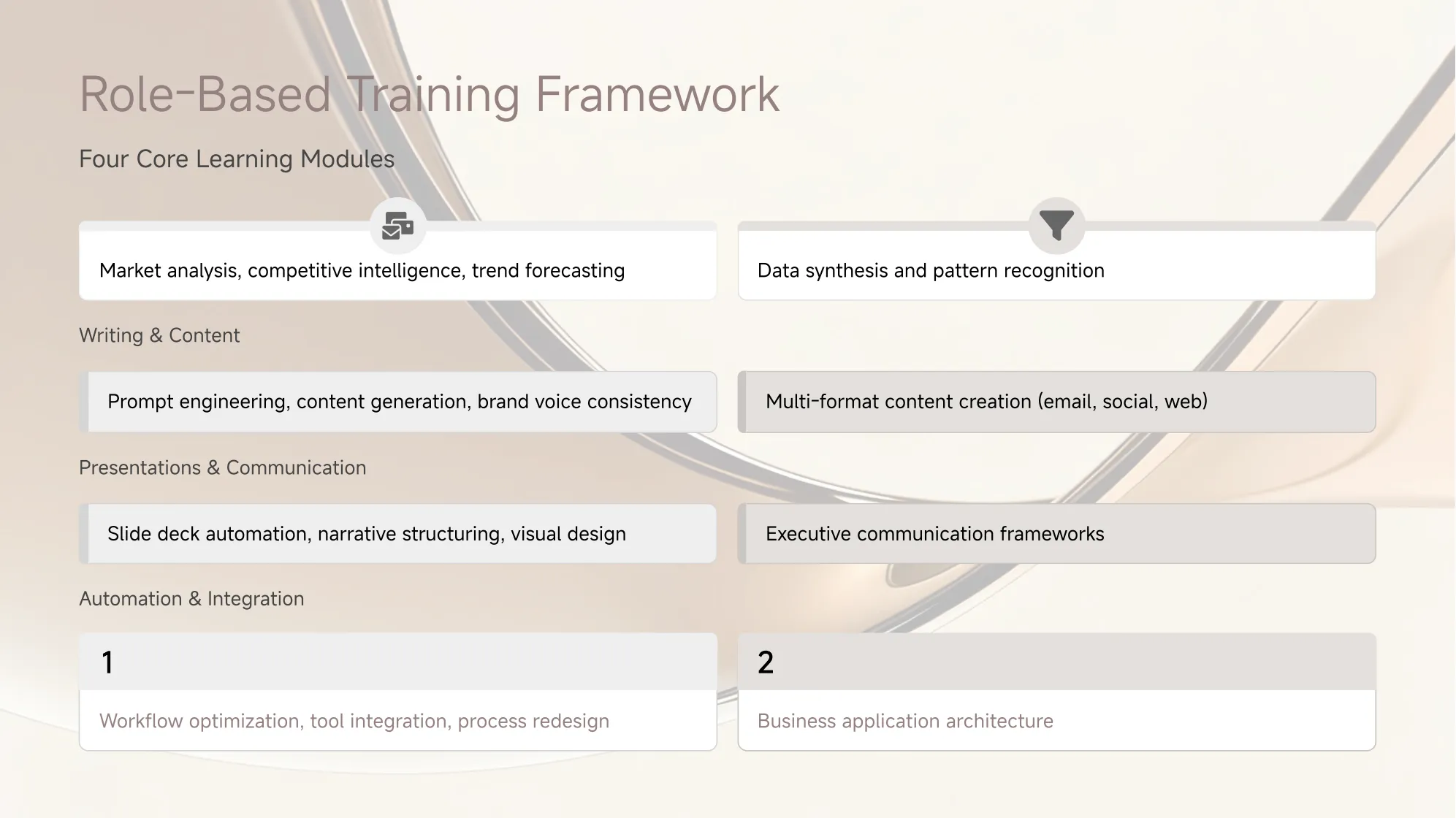 Role-Based Training Framework

Four Core Learning Modules

Market analysis, competitive intelligence, trend forecasting

Data synthesis and pattern recognition

Writing & Content

Prompt engineering, content generation, brand voice consistency

Multi-format content creation (email, social, web)

Presentations & Communication

Slide deck automation, narrative structuring, visual design

Executive communication frameworks

Automation & Integration

1

Workflow optimization, tool integration, process redesign

2

Business application architecture